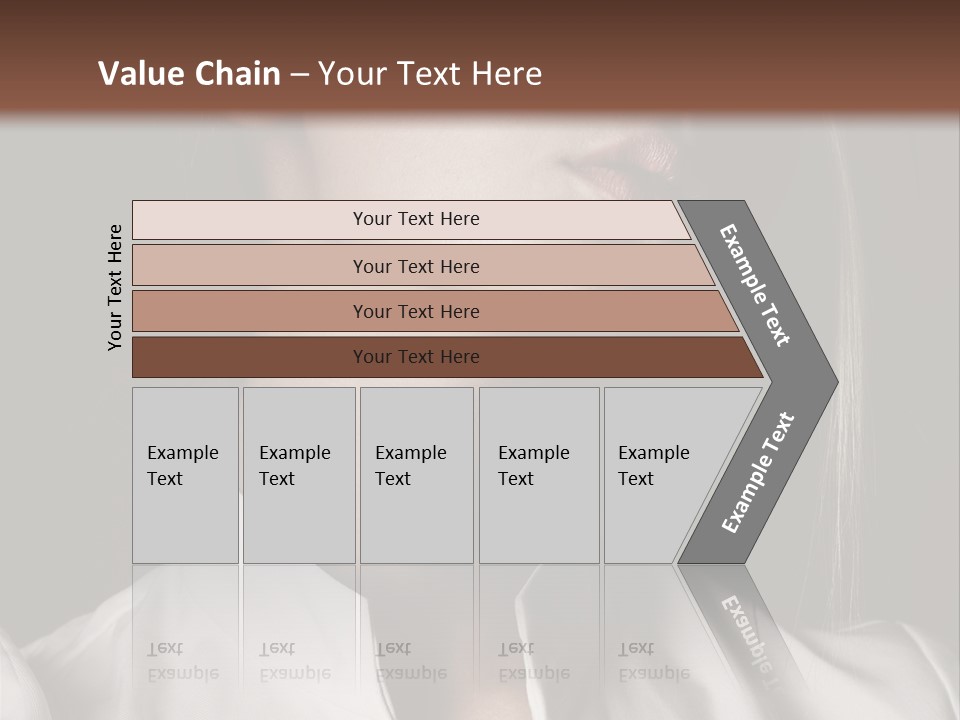 Value Chain – Your Text Here

Your Text Here

Your Text Here

Your Text Here

Your Text Here

Your Text Here

Example Text

Example Text

Example Text

Example Text

Example Text

Example Text

Example Text